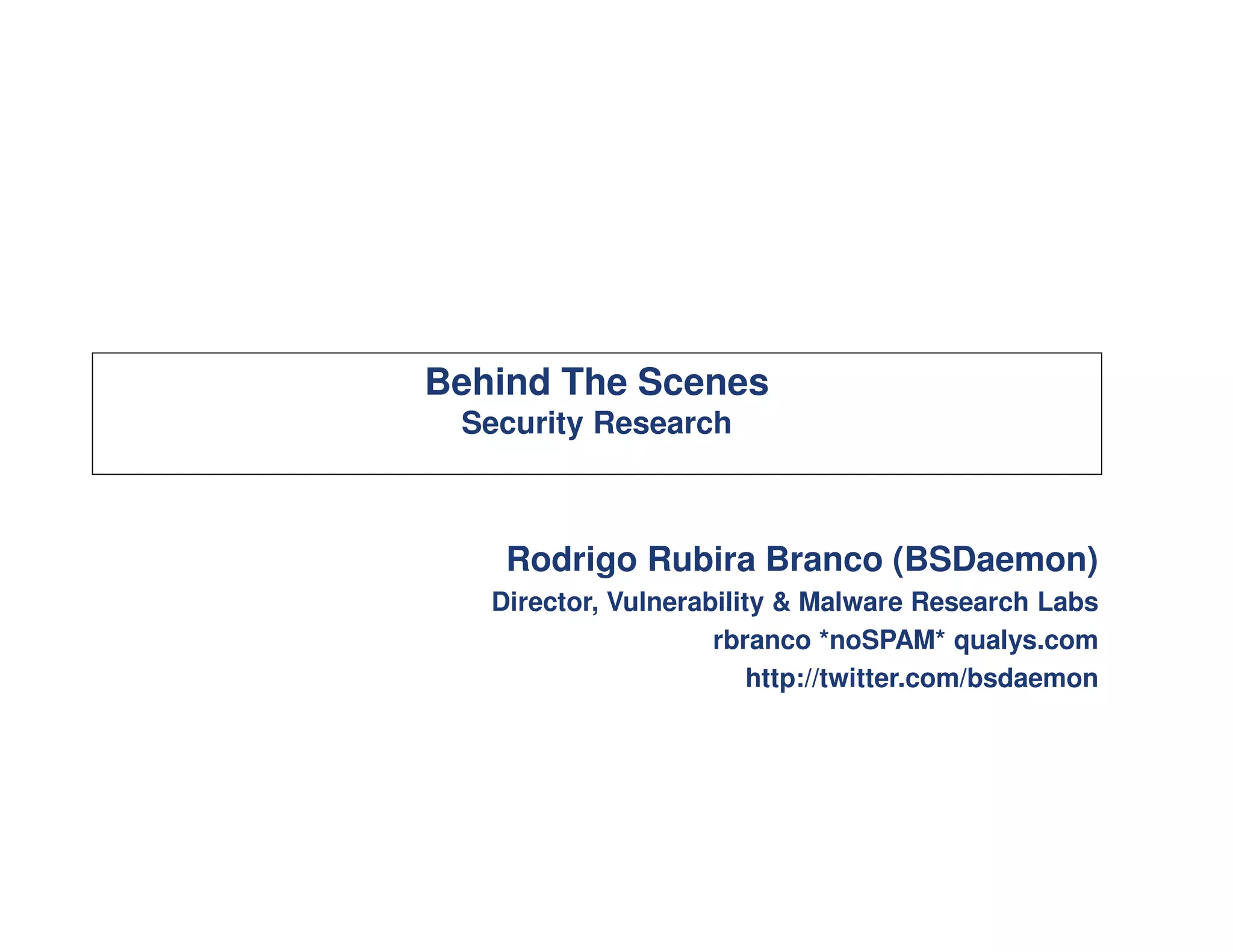 Behind The Scenes
Security Research

Rodrigo Rubira Branco (BSDaemon)
Director, Vulnerability & Malware Research Labs
rbranco *noSPAM* qualys.com
http://twitter.com/bsdaemon